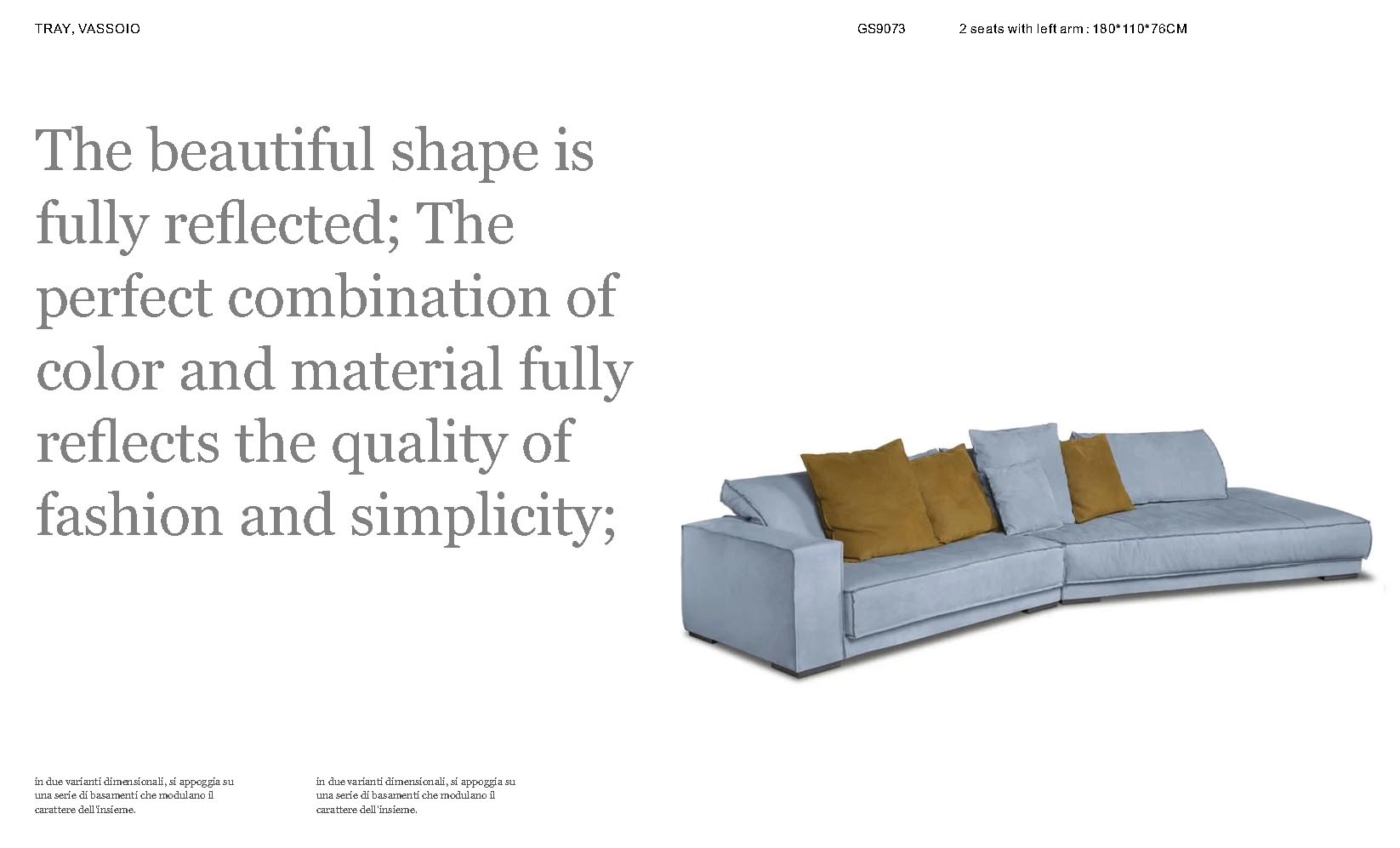 TRAY, VASSOIO

GS9073 2 seats with left arm : 180*110*76CM

The beautiful shape is fully reflected; The perfect combination of color and material fully reflects the quality of fashion and simplicity;

in due varianti dimensionali, si appoggia su una serie di basamenti che modulano il carattere dell'insieme.

in due varianti dimensionali, si appoggia su una serie di basamenti che modulano il carattere dell'insieme.